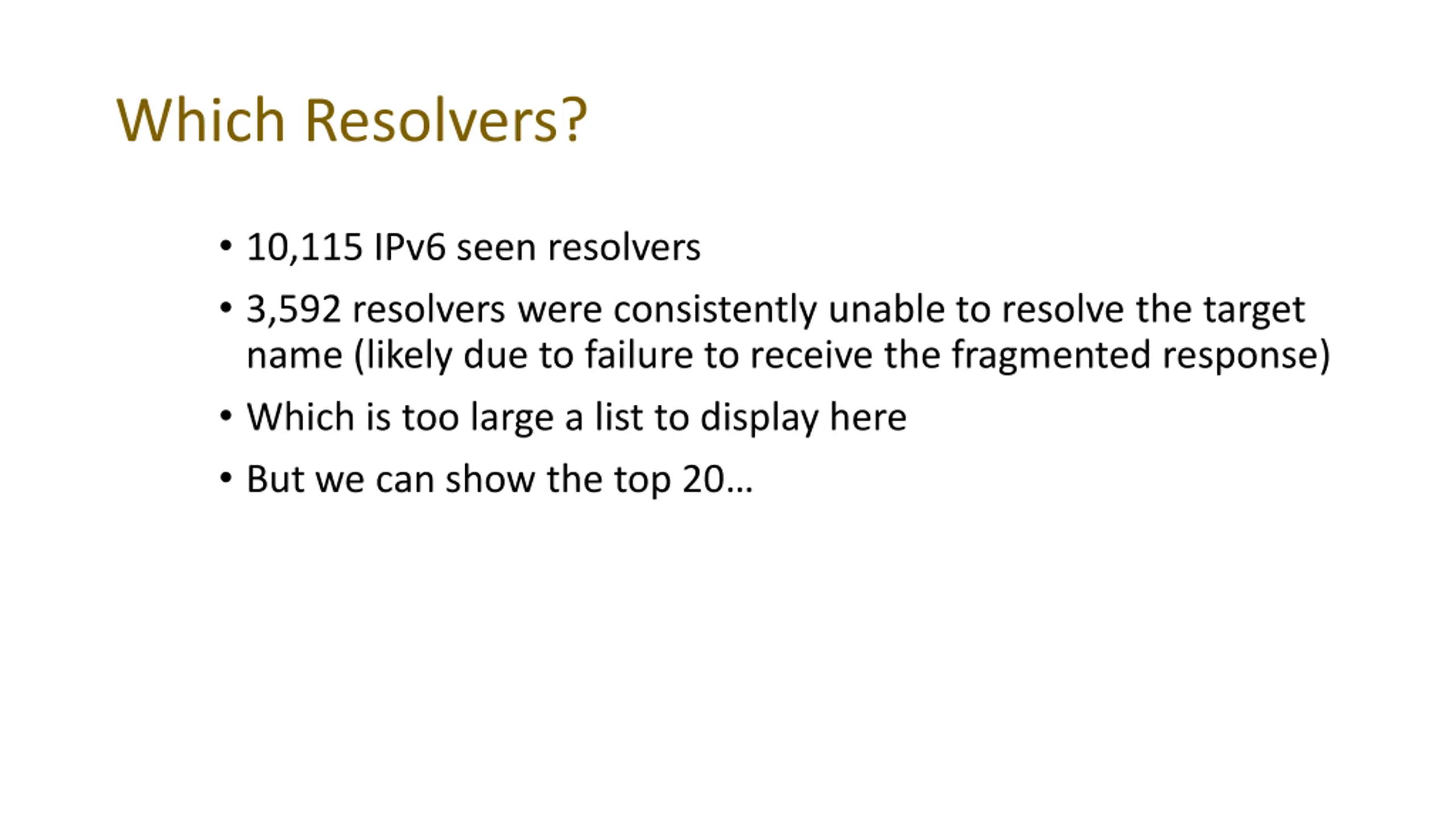 Which Resolvers?

• 10,115 IPv6 seen resolvers

• 3,592 resolvers were consistently unable to resolve the target name (likely due to failure to receive the fragmented response)

• Which is too large a list to display here

• But we can show the top 20…